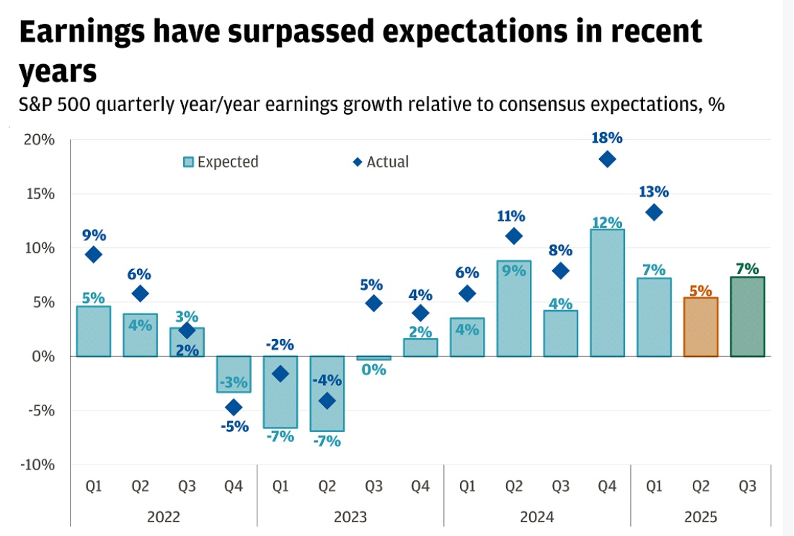 Earnings have surpassed expectations in recent years

S&P 500 quarterly year/year earnings growth relative to consensus expectations, %

20%
15%
10%
5%
0%
-5%
-10%

Expected
Actual

9%
5%
6%
4%
3%
2%
-3%
-5%
-2%
-7%
-4%
-7%
5%
0%
4%
2%
6%
4%
11%
9%
8%
4%
18%
12%
13%
7%
5%
7%

Q1 Q2 Q3 Q4 Q1 Q2 Q3 Q4 Q1 Q2 Q3 Q4 Q1 Q2 Q3

2022
2023
2024
2025